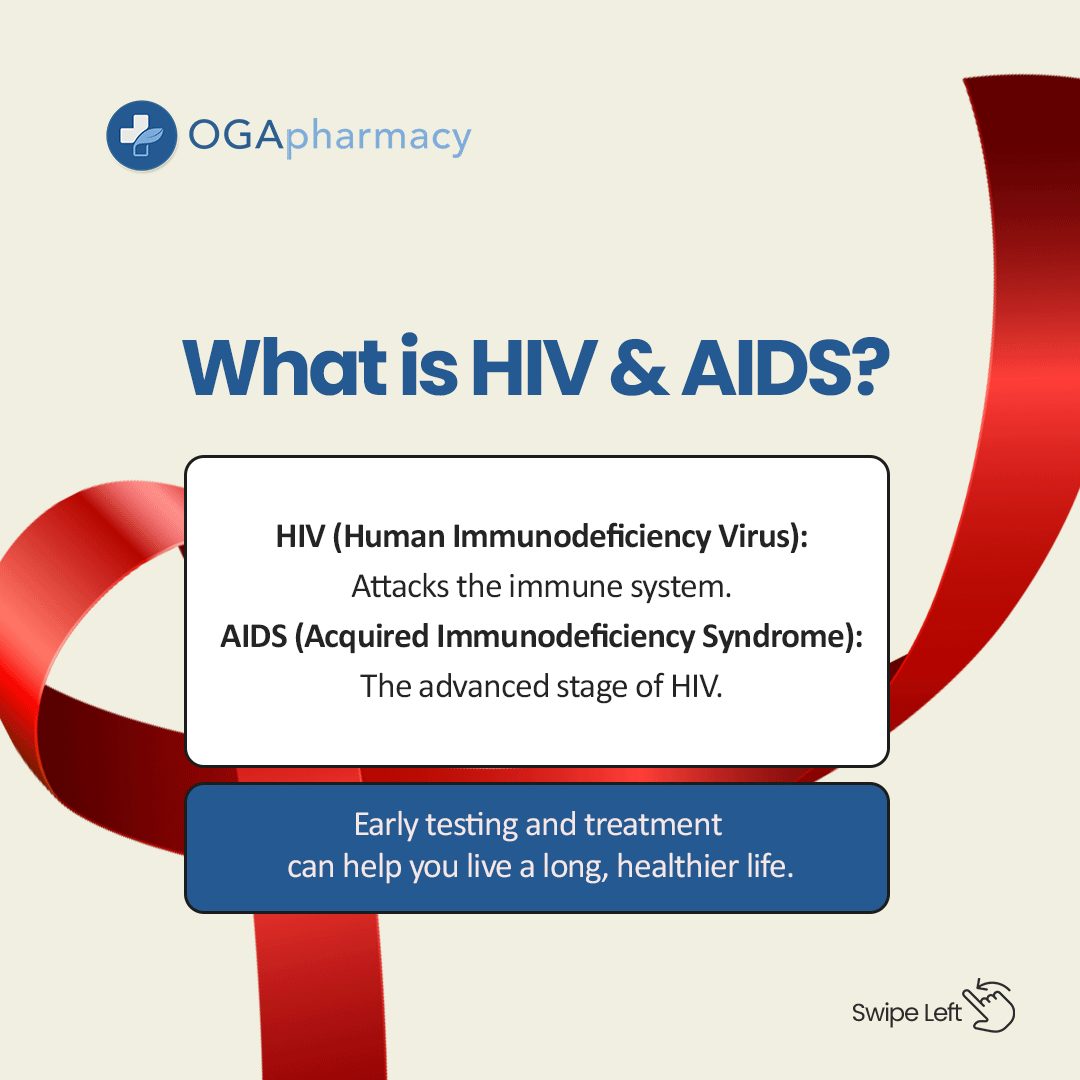 OGApharmacy

What is HIV & AIDS?

HIV (Human Immunodeficiency Virus):
Attacks the immune system.
AIDS (Acquired Immunodeficiency Syndrome):
The advanced stage of HIV.

Early testing and treatment can help you live a long, healthier life.

Swipe Left